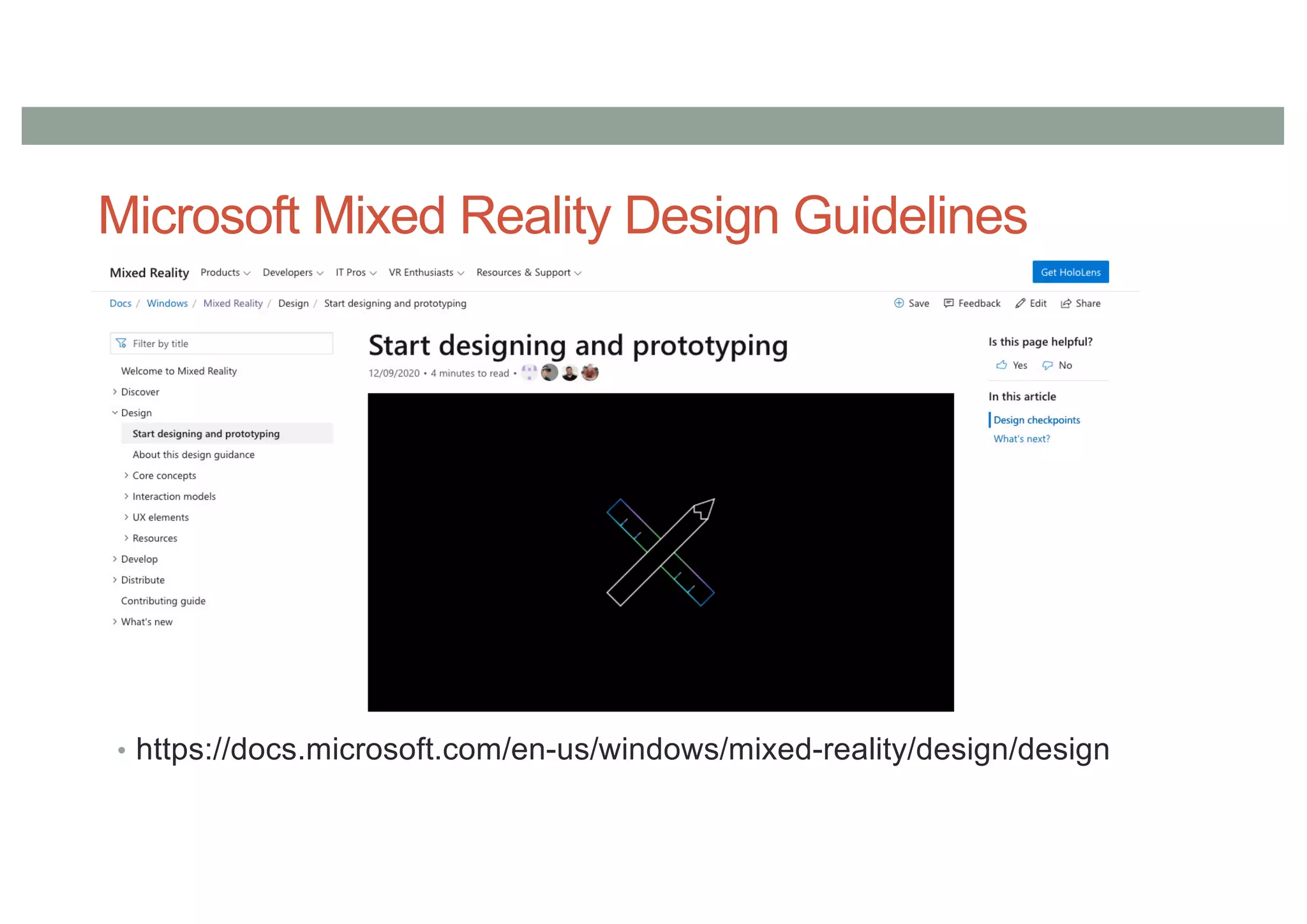 Microsoft Mixed Reality Design Guidelines

Mixed Reality Products Developers IT Pros VR Enthusiasts Resources & Support Get HoloLens

Docs / Windows / Mixed Reality / Design / Start designing and prototyping

Save Feedback Edit Share

Filter by title

Welcome to Mixed Reality
Discover
Design
Start designing and prototyping
About this design guidance
Core concepts
Interaction models
UX elements
Resources
Develop
Distribute
Contributing guide
What's new

Start designing and prototyping

12/09/2020 • 4 minutes to read •

Is this page helpful?

Yes No

In this article

Design checkpoints
What's next?

• https://docs.microsoft.com/en-us/windows/mixed-reality/design/design